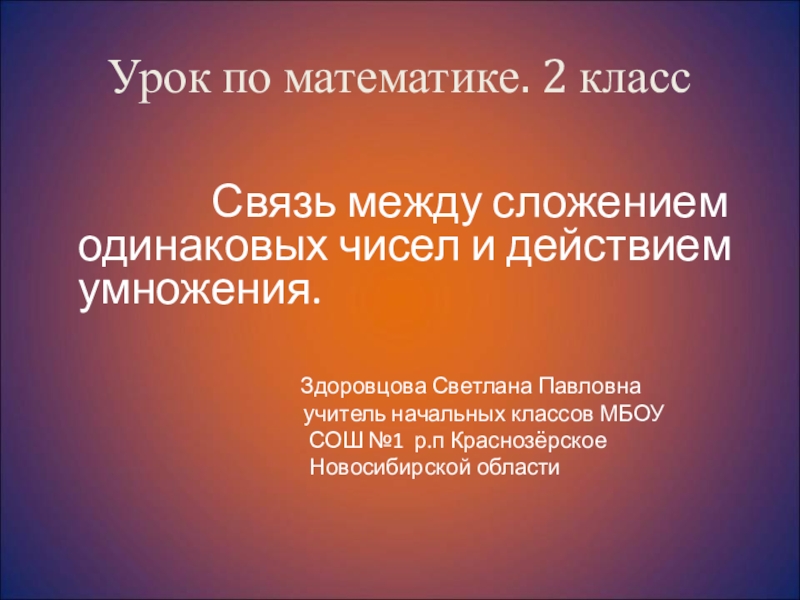 Урок по математике. 2 класс

Связь между сложением одинаковых чисел и действием умножения.

Здоровцова Светлана Павловна
учитель начальных классов МБОУ
СОШ №1 р.п Краснозёрское
Новосибирской области